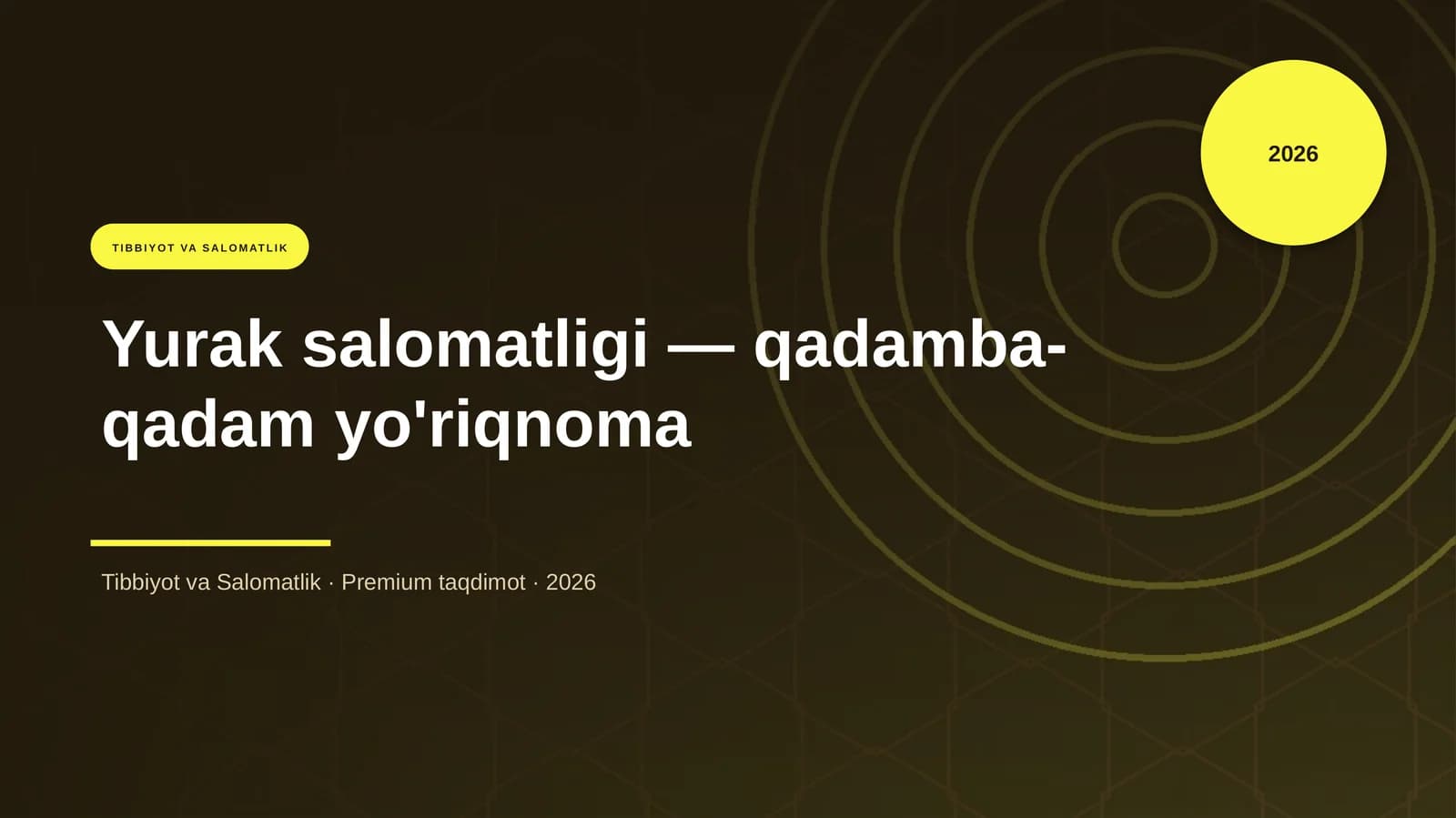 2026

TIBBIYOT VA SALOMATLIK

Yurak salomatligi — qadamba-qadam yo'riqnoma

Tibbiyot va Salomatlik · Premium taqdimot · 2026